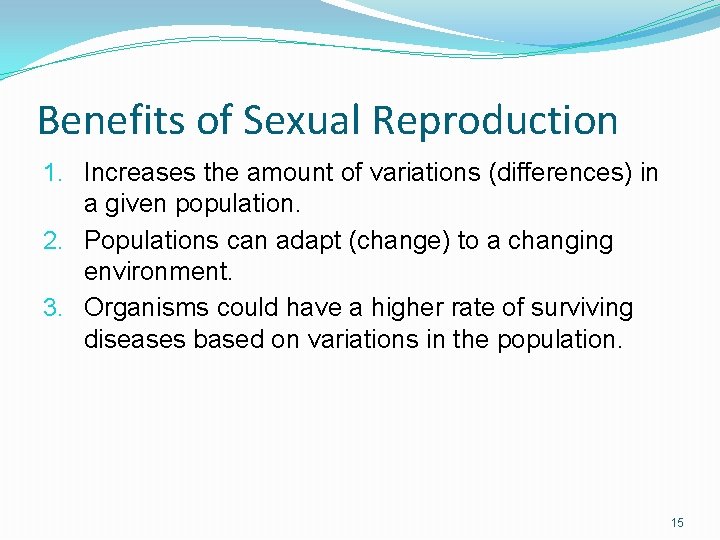 Benefits of Sexual Reproduction

1. Increases the amount of variations (differences) in a given population.
2. Populations can adapt (change) to a changing environment.
3. Organisms could have a higher rate of surviving diseases based on variations in the population.

15